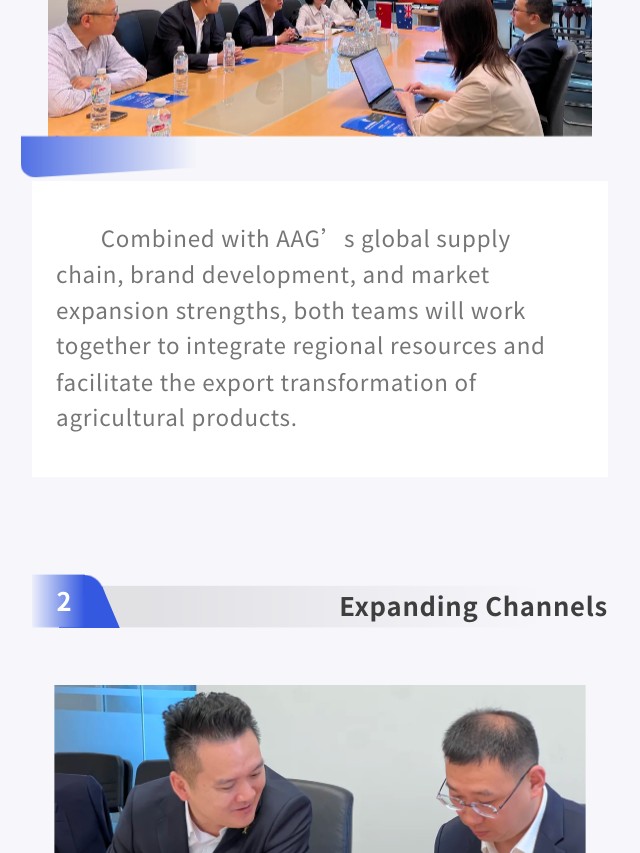 Combined with AAG’s global supply chain, brand development, and market expansion strengths, both teams will work together to integrate regional resources and facilitate the export transformation of agricultural products.

2

Expanding Channels